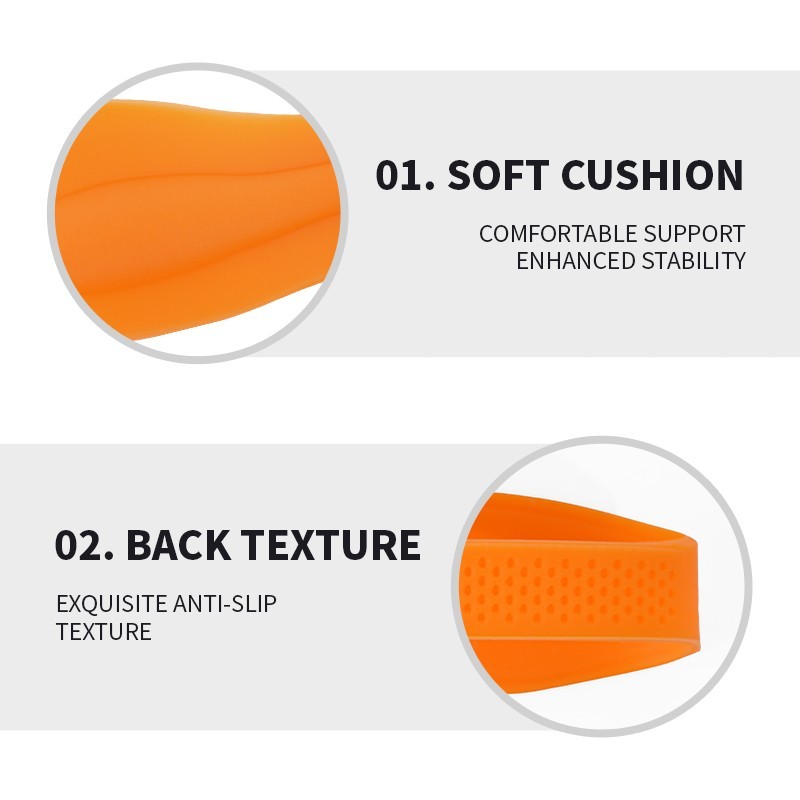 01. SOFT CUSHION

COMFORTABLE SUPPORT
ENHANCED STABILITY

02. BACK TEXTURE

EXQUISITE ANTI-SLIP
TEXTURE